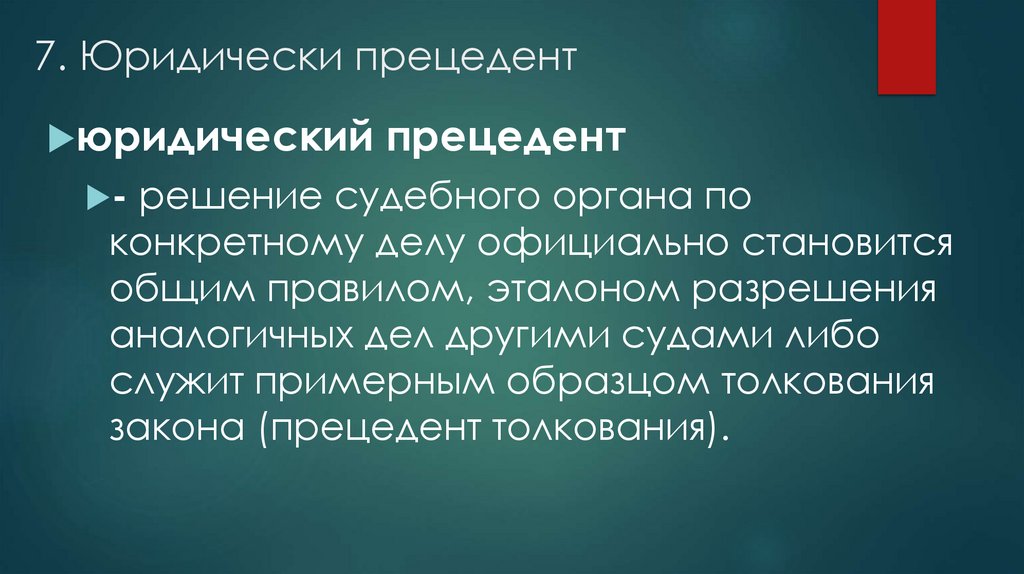 7. Юридически прецедент

юридический прецедент

- решение судебного органа по конкретному делу официально становится общим правилом, эталоном разрешения аналогичных дел другими судами либо служит примерным образцом толкования закона (прецедент толкования).